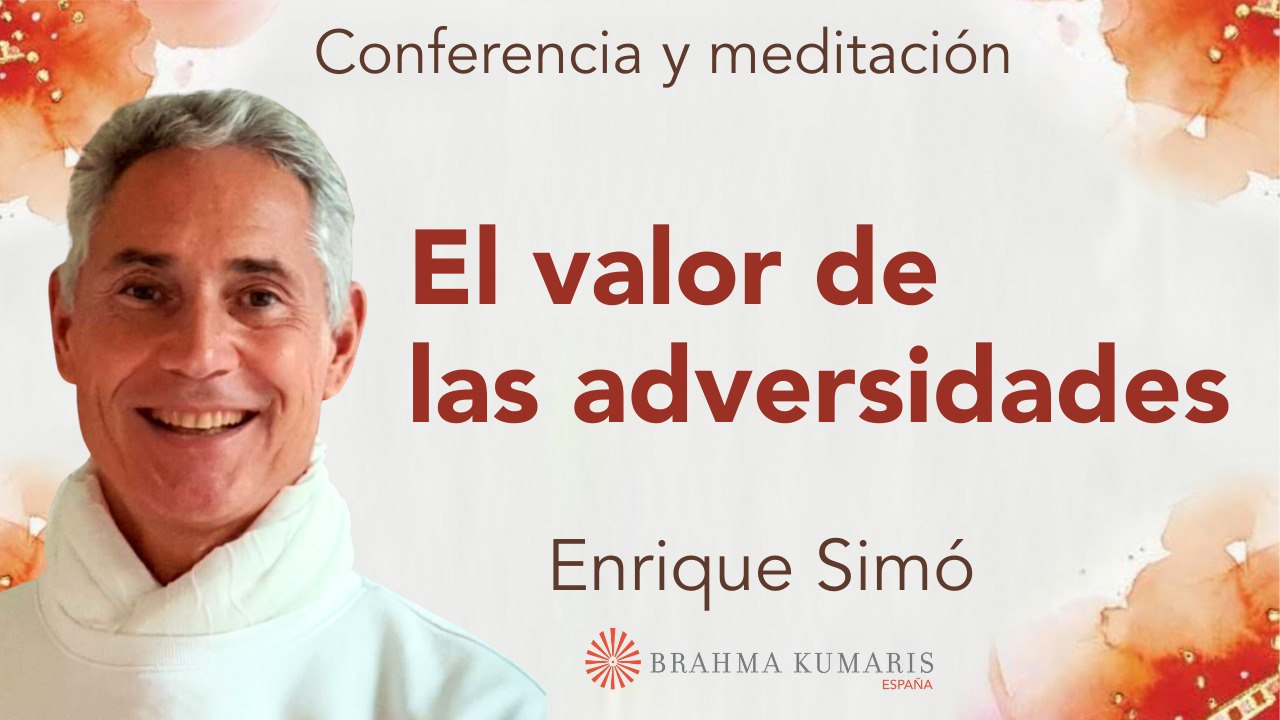 Conferencia y meditación

El valor de las adversidades

Enrique Simó

BRAHMA KUMARIS
ESPAÑA